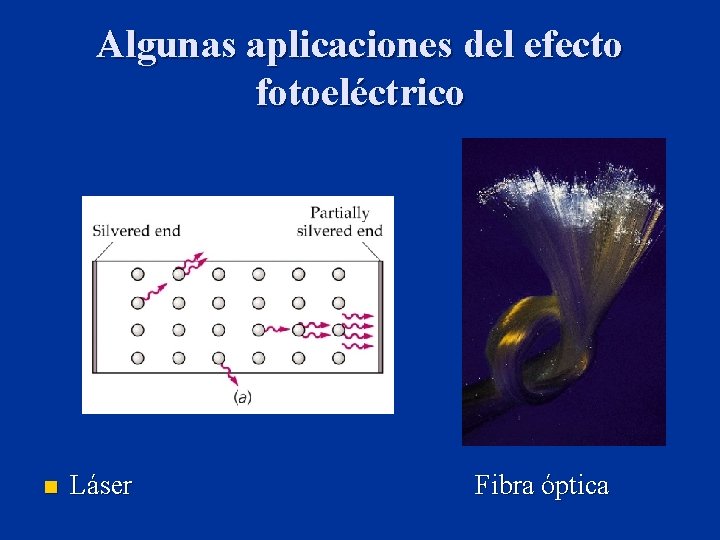 Algunas aplicaciones del efecto fotoeléctrico

Silvered end

Partially silvered end

(a)

Láser

Fibra óptica